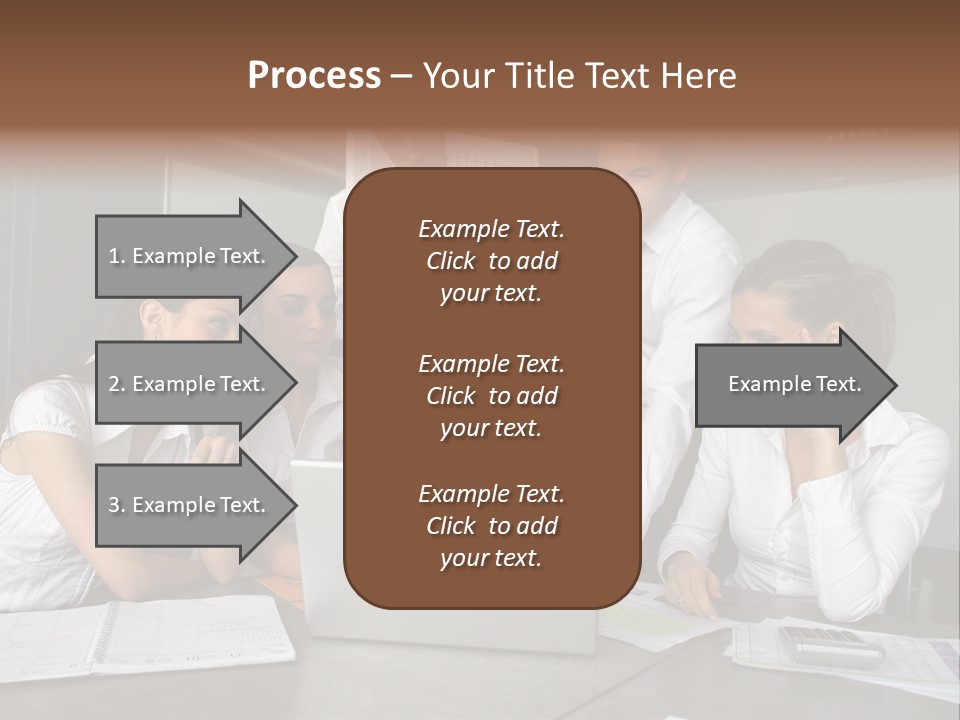 Process – Your Title Text Here

1. Example Text.

2. Example Text.

3. Example Text.

Example Text. Click to add your text.

Example Text. Click to add your text.

Example Text. Click to add your text.

Example Text.